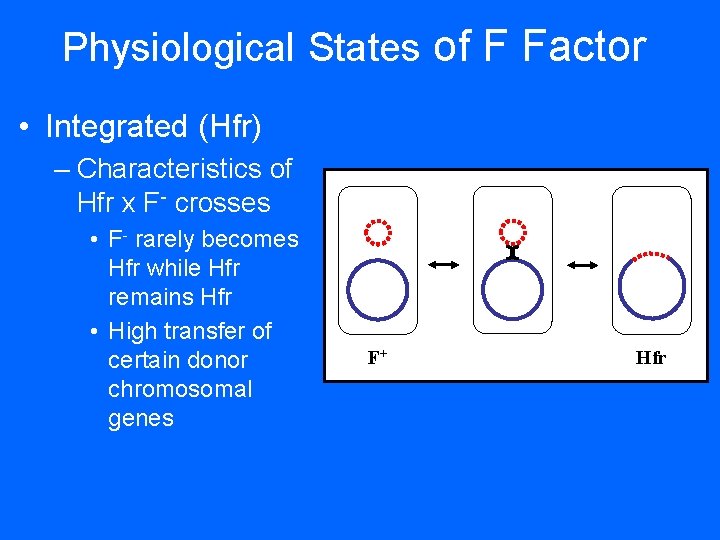 Physiological States of F Factor

• Integrated (Hfr)

– Characteristics of Hfr x $F^-$ crosses

• $F^-$ rarely becomes Hfr while Hfr remains Hfr

• High transfer of certain donor chromosomal genes

$F^+$

Hfr